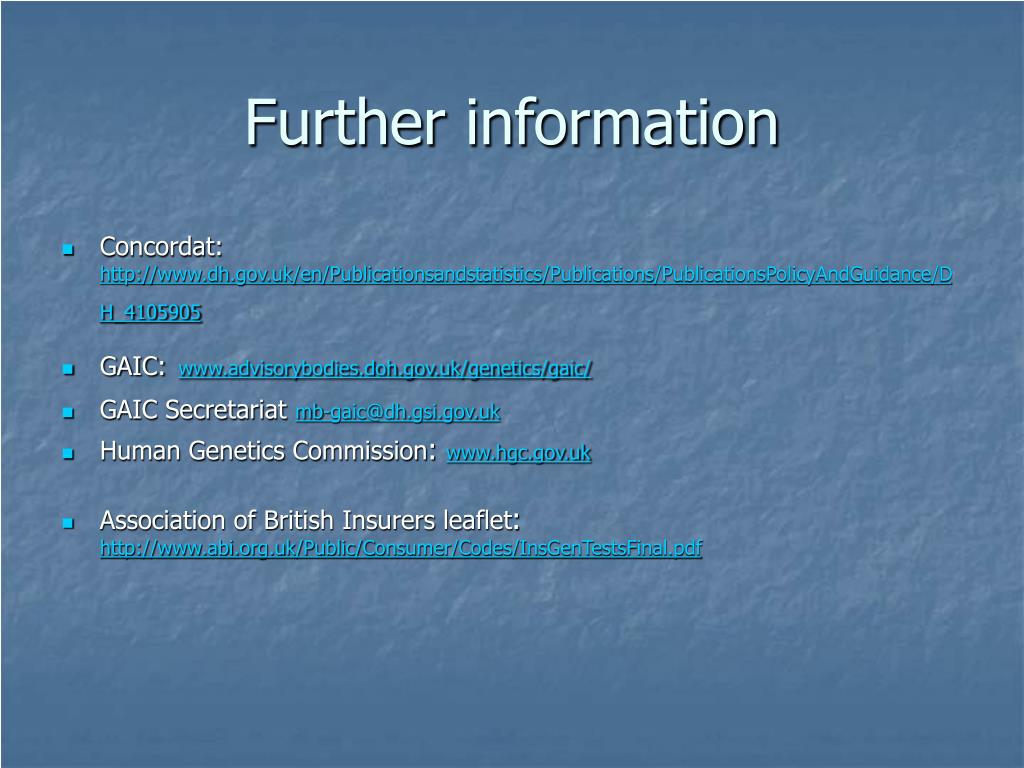 Further information

- Concordat: http://www.dh.gov.uk/en/Publicationsandstatistics/Publications/PublicationsPolicyAndGuidance/DH_4105905
- GAIC: www.advisorybodies.doh.gov.uk/genetics/gaic/
- GAIC Secretariat mb-gaic@dh.gsi.gov.uk
- Human Genetics Commission: www.hgc.gov.uk
- Association of British Insurers leaflet: http://www.abi.org.uk/Public/Consumer/Codes/InsGenTestsFinal.pdf